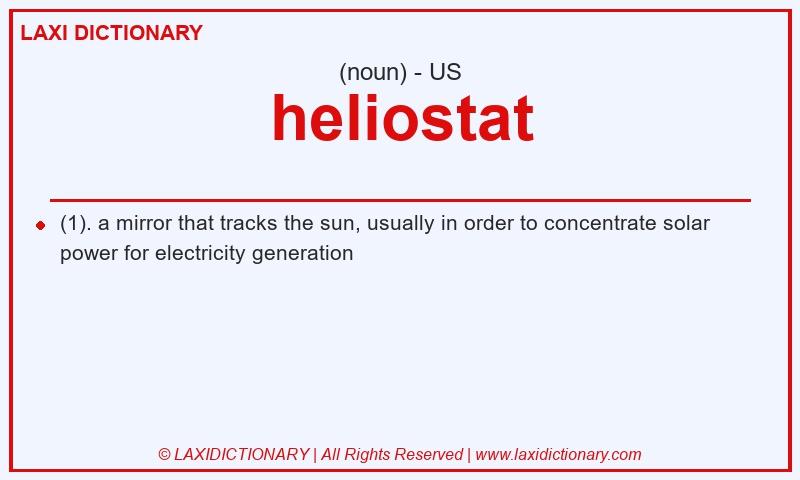 LAXI DICTIONARY

(noun) - US

heliostat

(1). a mirror that tracks the sun, usually in order to concentrate solar power for electricity generation

© LAXIDICTIONARY | All Rights Reserved | www.laxidictionary.com